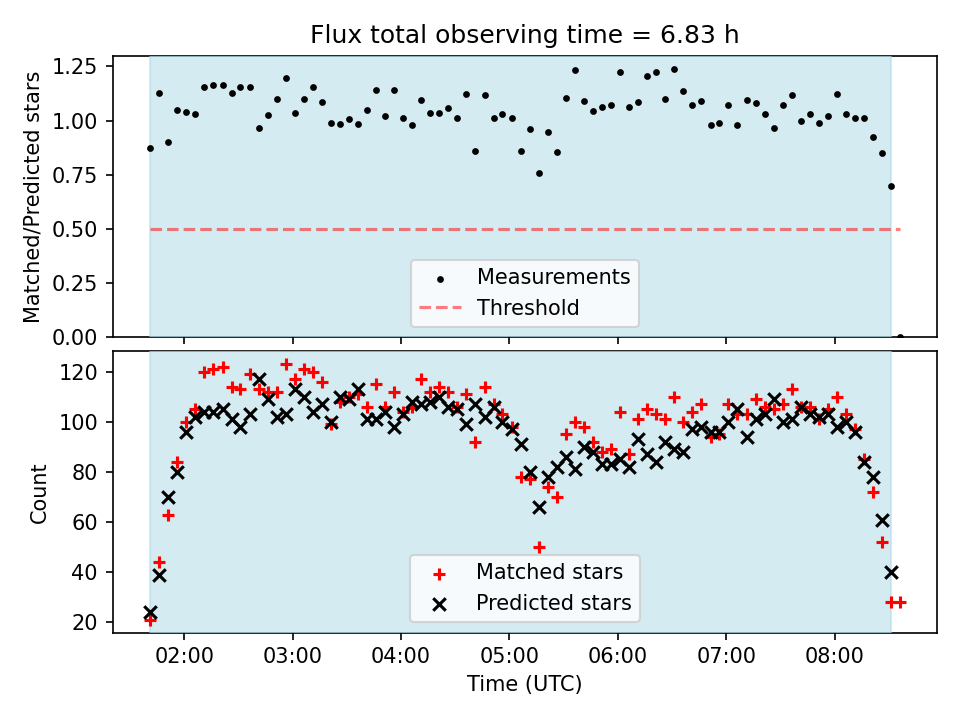 Flux total observing time = 6.83 h

Matched/Predicted stars

1.25
1.00
0.75
0.50
0.25
0.00

Measurements
Threshold

Count

120
100
80
60
40
20

Matched stars
Predicted stars

02:00 03:00 04:00 05:00 06:00 07:00 08:00

Time (UTC)